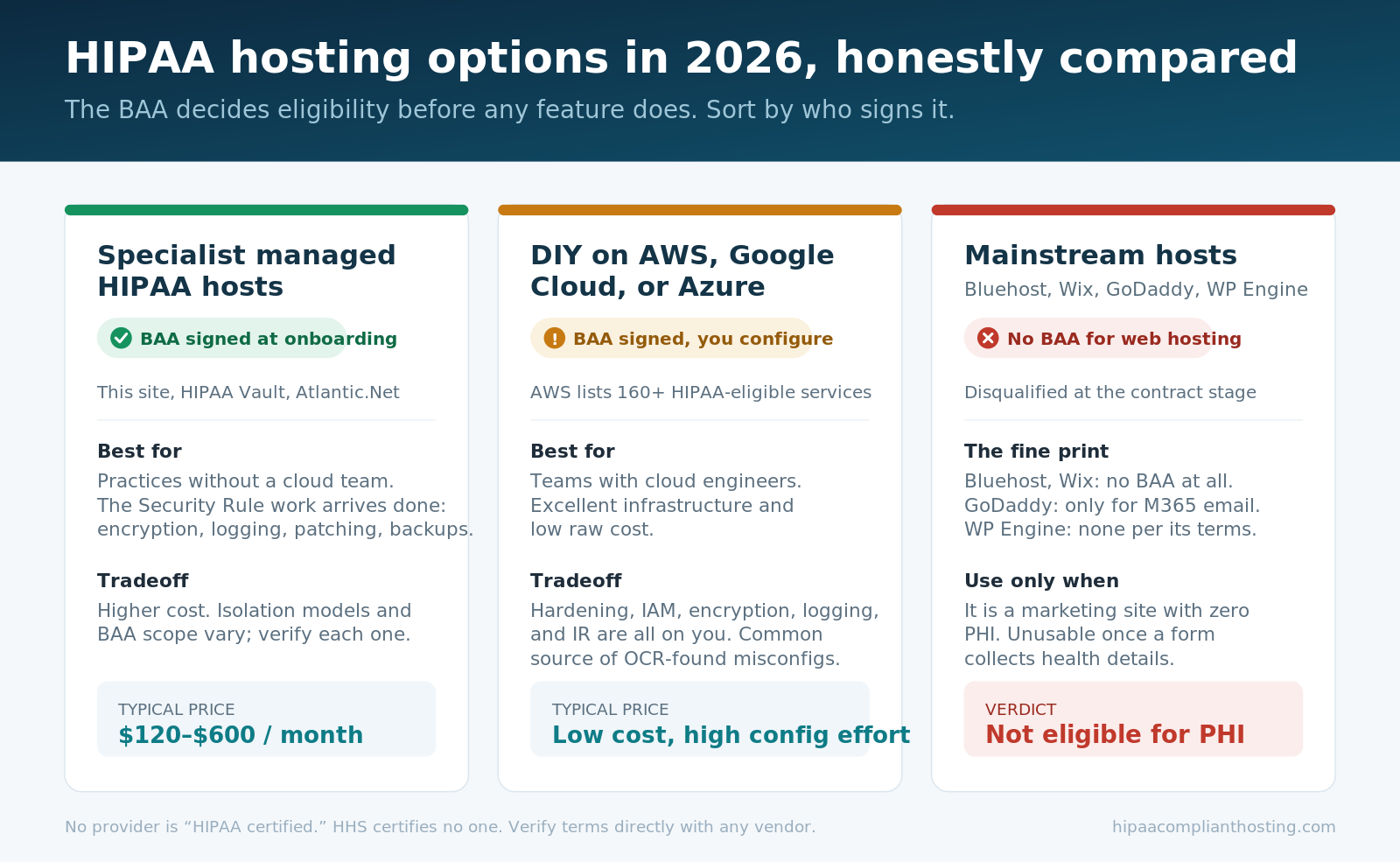 HIPAA hosting options in 2026, honestly compared

The BAA decides eligibility before any feature does. Sort by who signs it.

Specialist managed HIPAA hosts

BAA signed at onboarding

This site, HIPAA Vault, Atlantic.Net

Best for

Practices without a cloud team. The Security Rule work arrives done: encryption, logging, patching, backups.

Tradeoff

Higher cost. Isolation models and BAA scope vary; verify each one.

TYPICAL PRICE
$120–$600 / month

DIY on AWS, Google Cloud, or Azure

BAA signed, you configure

AWS lists 160+ HIPAA-eligible services

Best for

Teams with cloud engineers. Excellent infrastructure and low raw cost.

Tradeoff

Hardening, IAM, encryption, logging, and IR are all on you. Common source of OCR-found misconfigs.

TYPICAL PRICE
Low cost, high config effort

Mainstream hosts

Bluehost, Wix, GoDaddy, WP Engine

No BAA for web hosting

Disqualified at the contract stage

The fine print

Bluehost, Wix: no BAA at all. GoDaddy: only for M365 email. WP Engine: none per its terms.

Use only when

It is a marketing site with zero PHI. Unusable once a form collects health details.

VERDICT
Not eligible for PHI

No provider is “HIPAA certified.” HHS certifies no one. Verify terms directly with any vendor.

hipaacomplianthosting.com